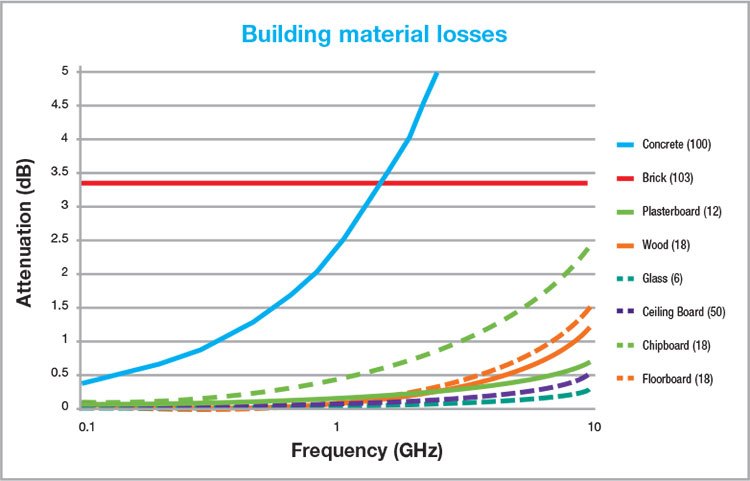 Building material losses

Attenuation (dB)

5
4.5
4
3.5
3
2.5
2
1.5
1
0.5
0

0.1
1
10

Frequency (GHz)

Concrete (100)
Brick (103)
Plasterboard (12)
Wood (18)
Glass (6)
Ceiling Board (50)
Chipboard (18)
Floorboard (18)